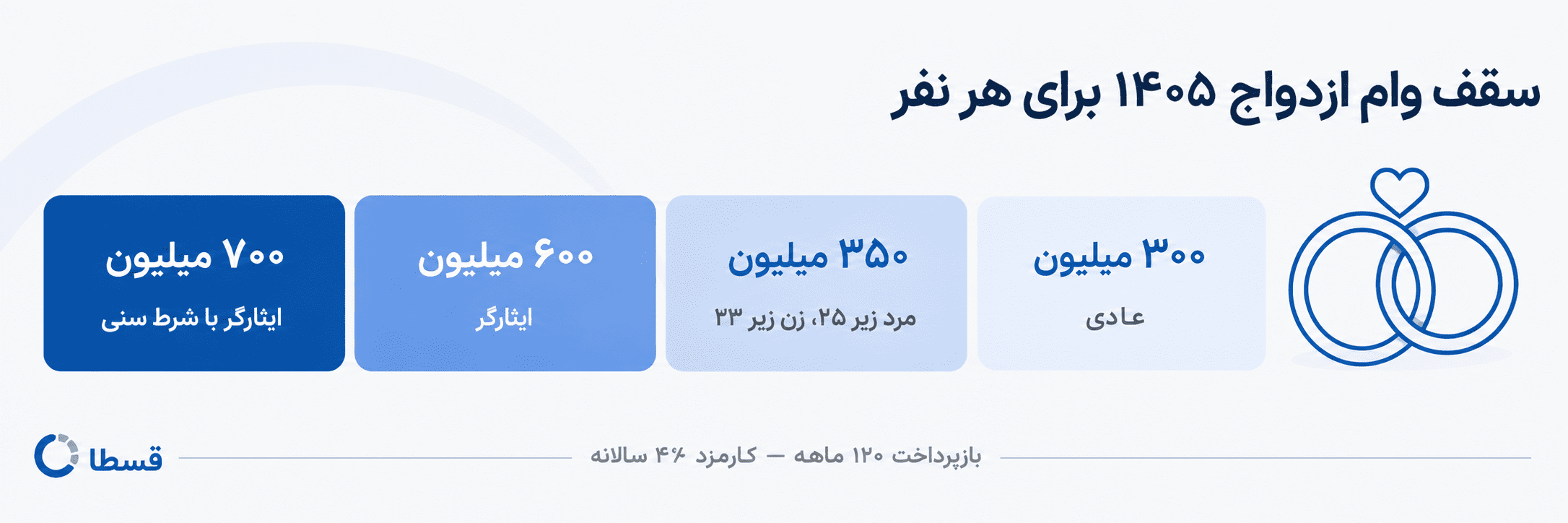 سقف وام ازدواج ۱۴۰۵ برای هر نفر

۳۰۰ میلیون
عادی

۳۵۰ میلیون
مرد زیر ۲۵، زن زیر ۲۳

۶۰۰ میلیون
ایثارگر

۷۰۰ میلیون
ایثارگر با شرط سنی

بازپرداخت ۱۲۰ ماهه — کارمزد ۴٪ سالانه

قسطا